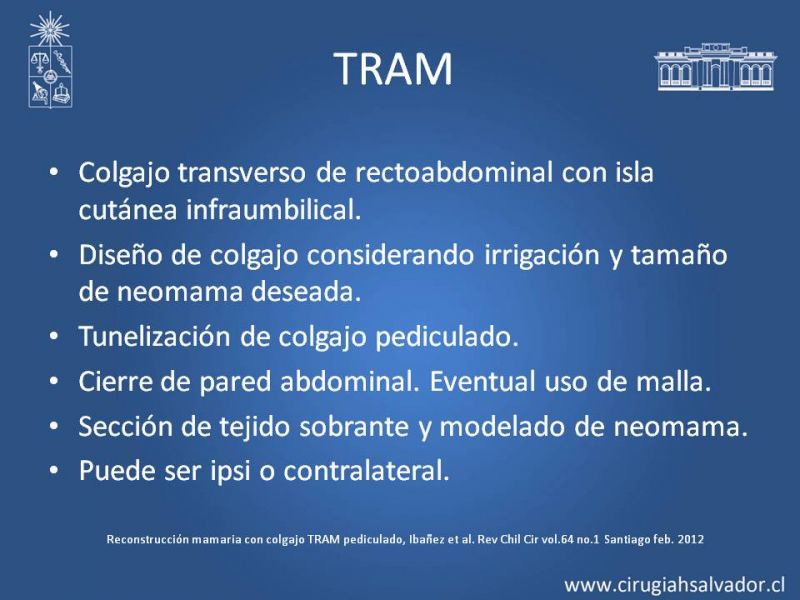 TRAM

• Colgajo transverso de rectoabdominal con isla cutánea infraumbilical.
• Diseño de colgajo considerando irrigación y tamaño de neomama deseada.
• Tunelización de colgajo pediculado.
• Cierre de pared abdominal. Eventual uso de malla.
• Sección de tejido sobrante y modelado de neomama.
• Puede ser ipsi o contralateral.

Reconstrucción mamaria con colgajo TRAM pediculado, Ibañez et al. Rev Chil Cir vol.64 no.1 Santiago feb. 2012

www.cirugiahsalvador.cl